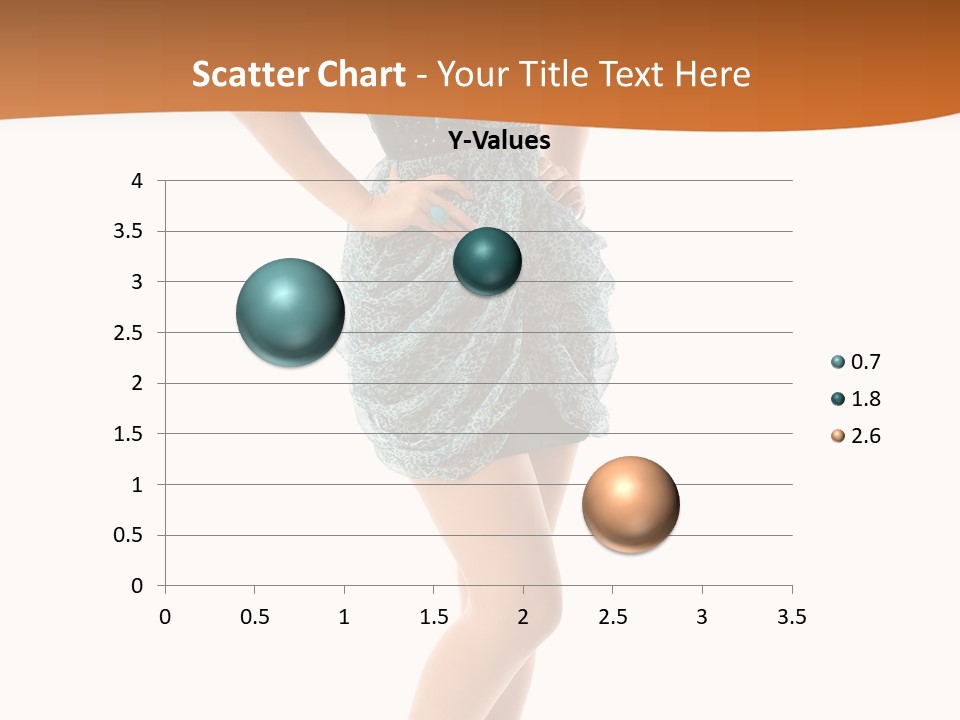 Scatter Chart - Your Title Text Here

Y-Values

4
3.5
3
2.5
2
1.5
1
0.5
0

0 0.5 1 1.5 2 2.5 3 3.5

0.7
1.8
2.6